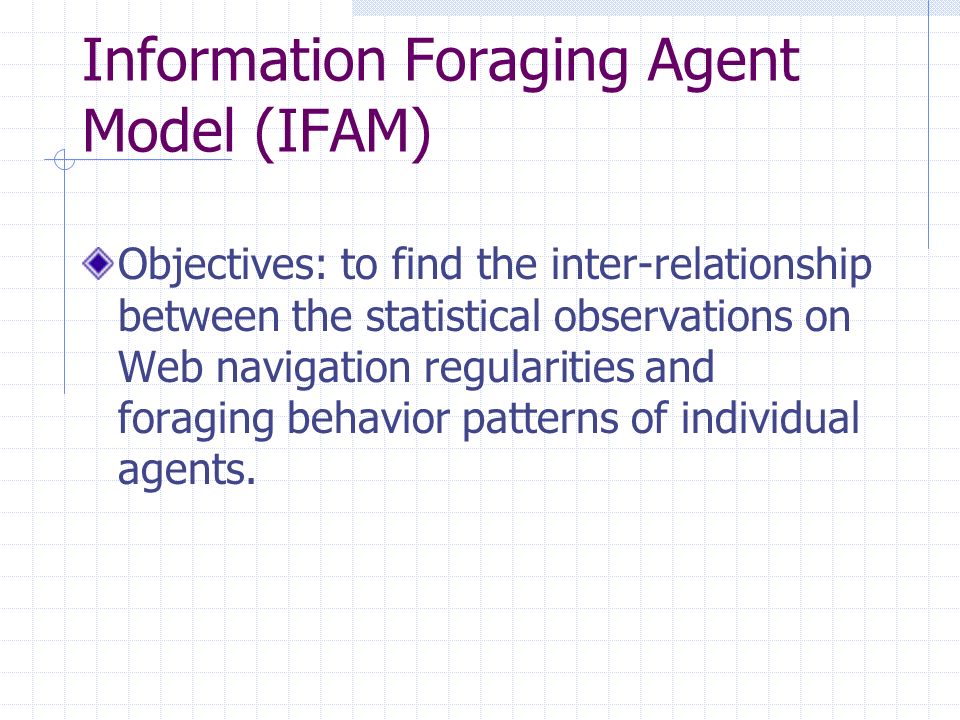 Information Foraging Agent Model (IFAM)

Objectives: to find the inter-relationship between the statistical observations on Web navigation regularities and foraging behavior patterns of individual agents.